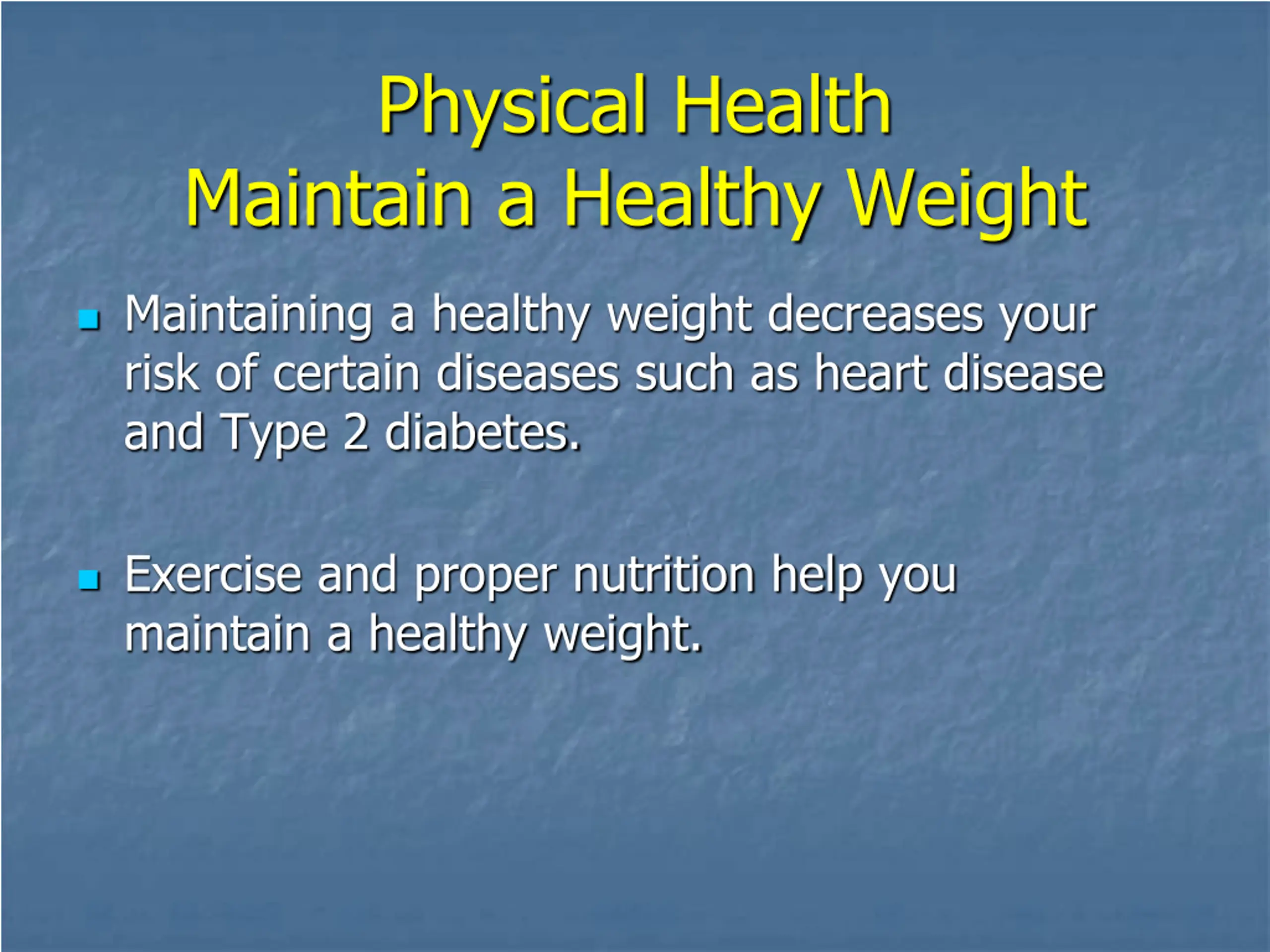 Physical Health
Maintain a Healthy Weight

- Maintaining a healthy weight decreases your risk of certain diseases such as heart disease and Type 2 diabetes.

- Exercise and proper nutrition help you maintain a healthy weight.